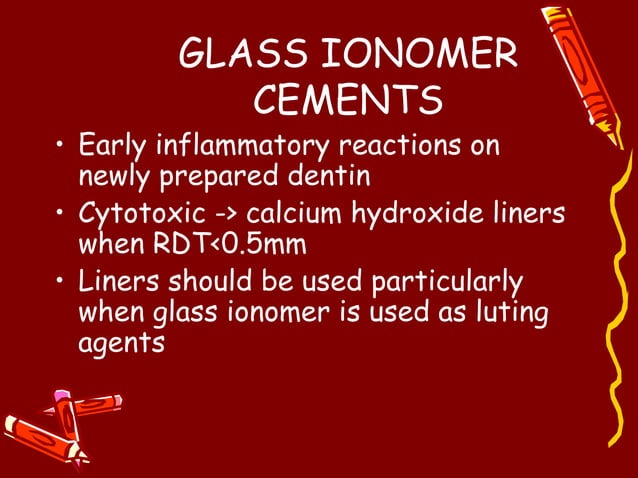 GLASS IONOMER CEMENTS

• Early inflammatory reactions on newly prepared dentin
• Cytotoxic -> calcium hydroxide liners when RDT<0.5mm
• Liners should be used particularly when glass ionomer is used as luting agents